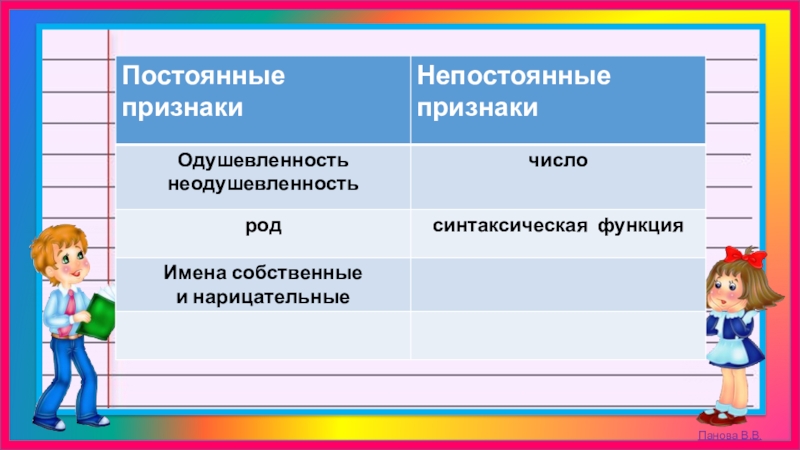 | Постоянные признаки | Непостоянные признаки |
|---|---|
| Одушевленность неодушевленность | число |
| род | синтаксическая функция |
| Имена собственные и нарицательные | |
| | |

Панова В.В.